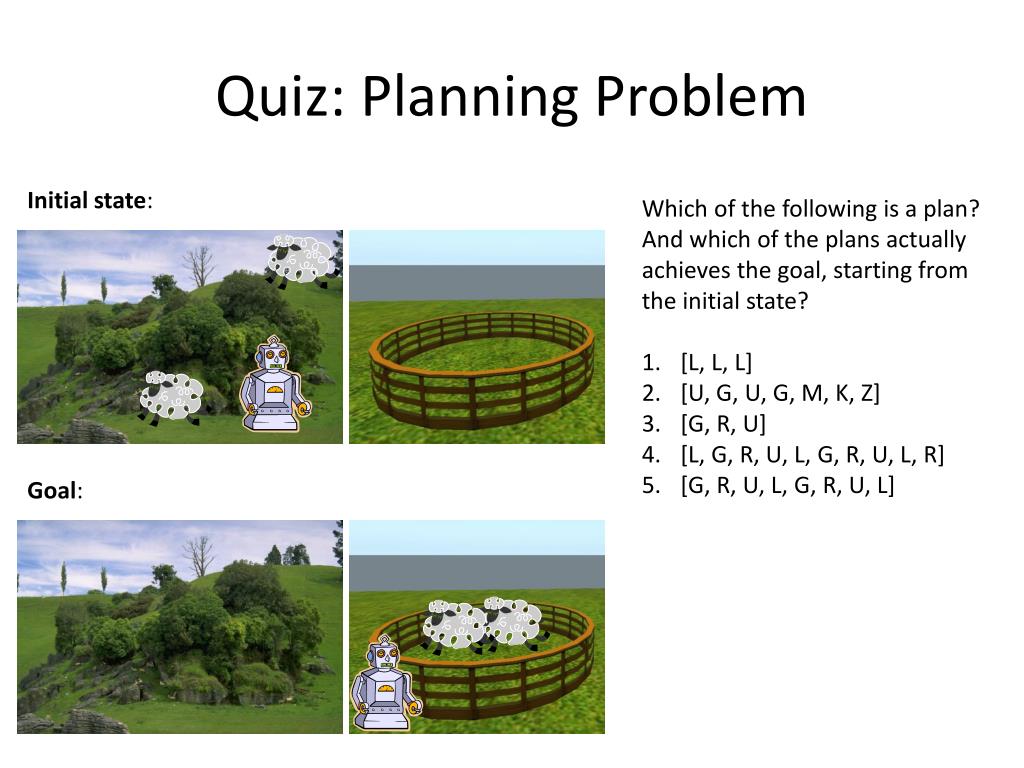 Quiz: Planning Problem

Initial state:

Goal:

Which of the following is a plan? And which of the plans actually achieves the goal, starting from the initial state?

1. [L, L, L]
2. [U, G, U, G, M, K, Z]
3. [G, R, U]
4. [L, G, R, U, L, G, R, U, L, R]
5. [G, R, U, L, G, R, U, L]